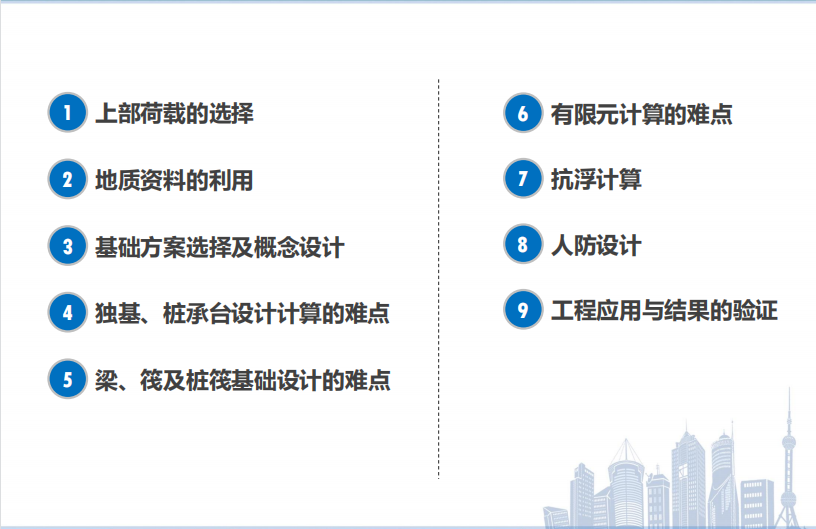 1 上部荷载的选择

2 地质资料的利用

3 基础方案选择及概念设计

4 独基、桩承台设计计算的难点

5 梁、筏及桩筏基础设计的难点

6 有限元计算的难点

7 抗浮计算

8 人防设计

9 工程应用与结果的验证